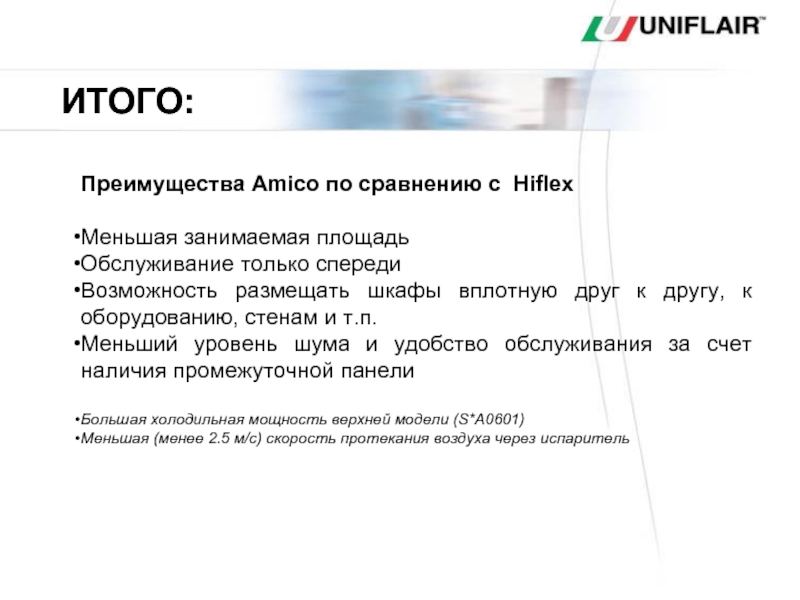 UNIFLAIR™

ИТОГО:

Преимущества Amico по сравнению с Hiflex

•Меньшая занимаемая площадь
•Обслуживание только спереди
•Возможность размещать шкафы вплотную друг к другу, к оборудованию, стенам и т.п.
•Меньший уровень шума и удобство обслуживания за счет наличия промежуточной панели

•Большая холодильная мощность верхней модели (S*A0601)
•Меньшая (менее 2.5 м/с) скорость протекания воздуха через испаритель